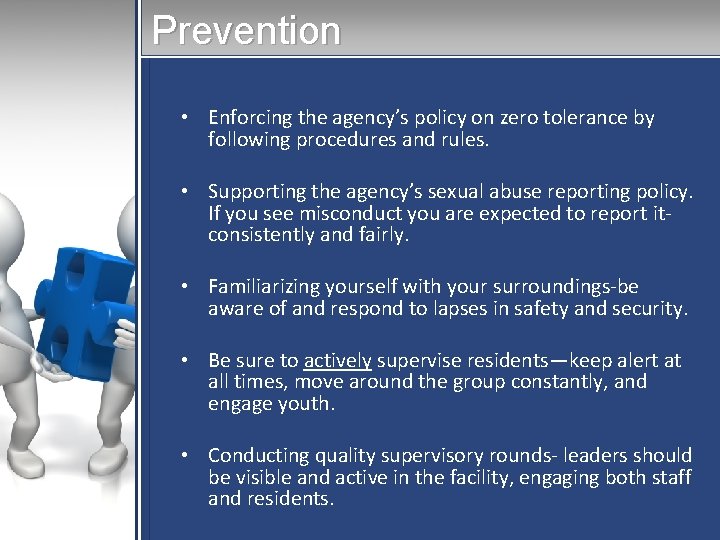 Prevention

• Enforcing the agency's policy on zero tolerance by following procedures and rules.

• Supporting the agency's sexual abuse reporting policy. If you see misconduct you are expected to report it-consistently and fairly.

• Familiarizing yourself with your surroundings-be aware of and respond to lapses in safety and security.

• Be sure to actively supervise residents—keep alert at all times, move around the group constantly, and engage youth.

• Conducting quality supervisory rounds- leaders should be visible and active in the facility, engaging both staff and residents.